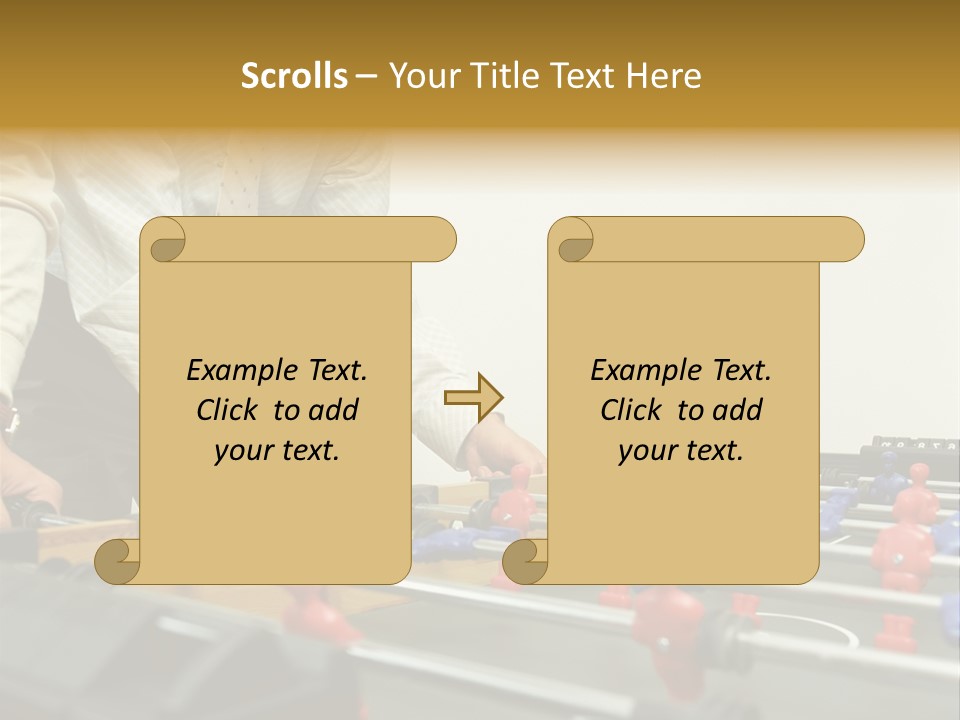 Scrolls – Your Title Text Here

Example Text. Click to add your text.

Example Text. Click to add your text.